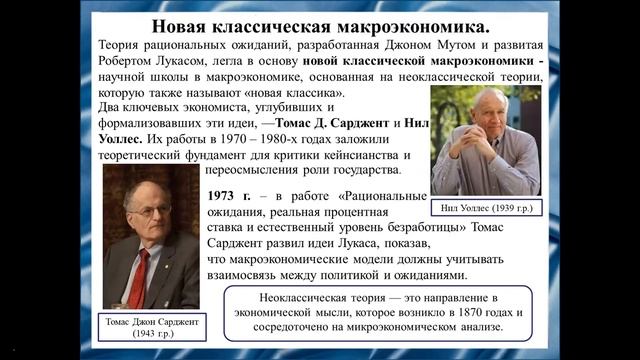 Новая классическая макроэкономика.

Теория рациональных ожиданий, разработанная Джоном Мутом и развитая Робертом Лукасом, легла в основу новой классической макроэкономики - научной школы в макроэкономике, основанная на неоклассической теории, которую также называют «новая классика».

Два ключевых экономиста, углубивших и формализовавших эти идеи, —Томас Д. Сарджент и Нил Уоллес. Их работы в 1970 – 1980-х годах заложили теоретический фундамент для критики кейнсианства и переосмысления роли государства.

Нил Уоллес (1939 г.р.)

1973 г. – в работе «Рациональные ожидания, реальная процентная ставка и естественный уровень безработицы» Томас Сарджент развил идеи Лукаса, показав, что макроэкономические модели должны учитывать взаимосвязь между политикой и ожиданиями.

Томас Джон Сарджент (1943 г.р.)

Неоклассическая теория — это направление в экономической мысли, которое возникло в 1870 годах и сосредоточено на микроэкономическом анализе.